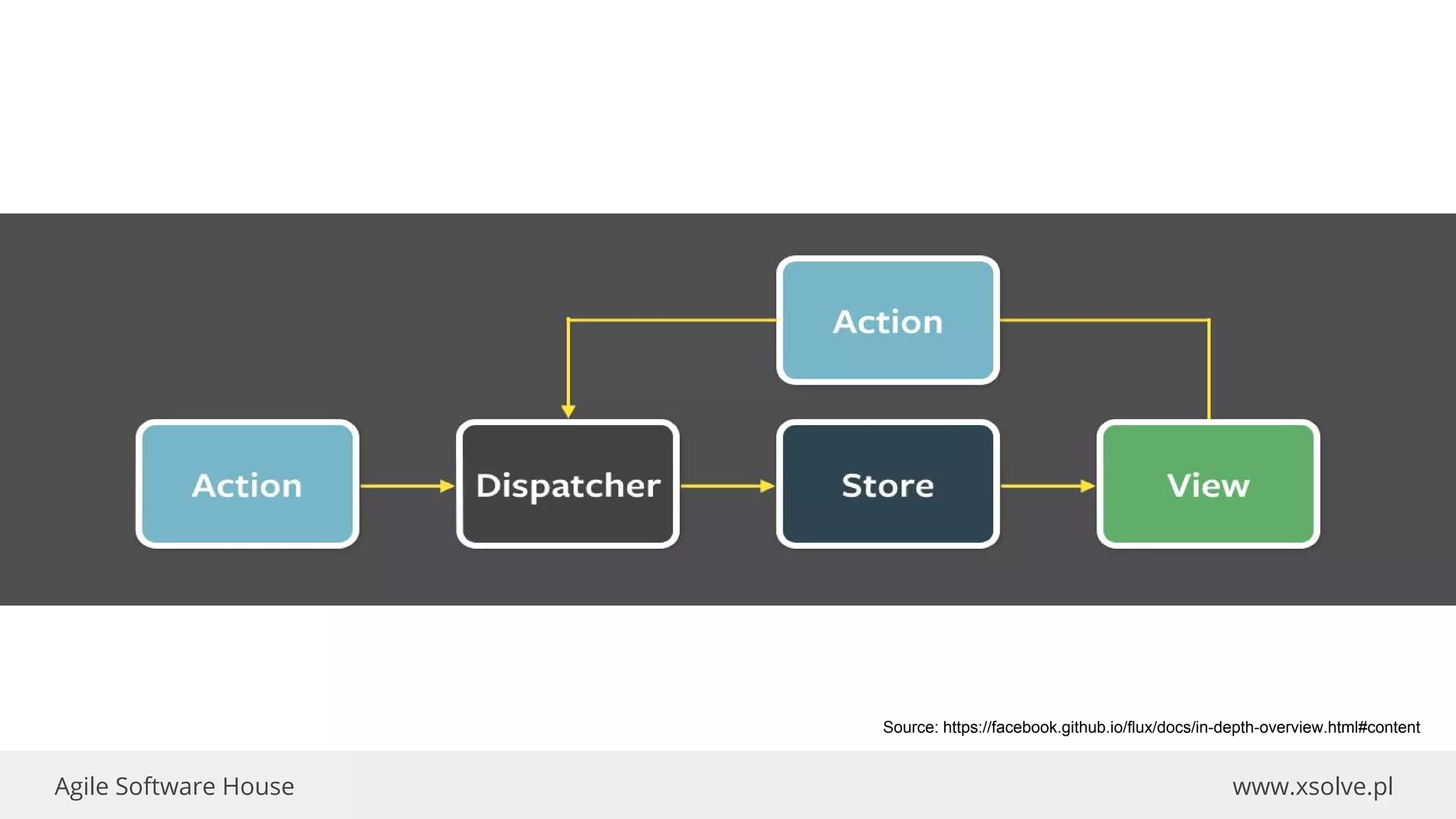 Action

Action

Dispatcher

Store

View

Source: https://facebook.github.io/flux/docs/in-depth-overview.html#content

Agile Software House

www.xsolve.pl